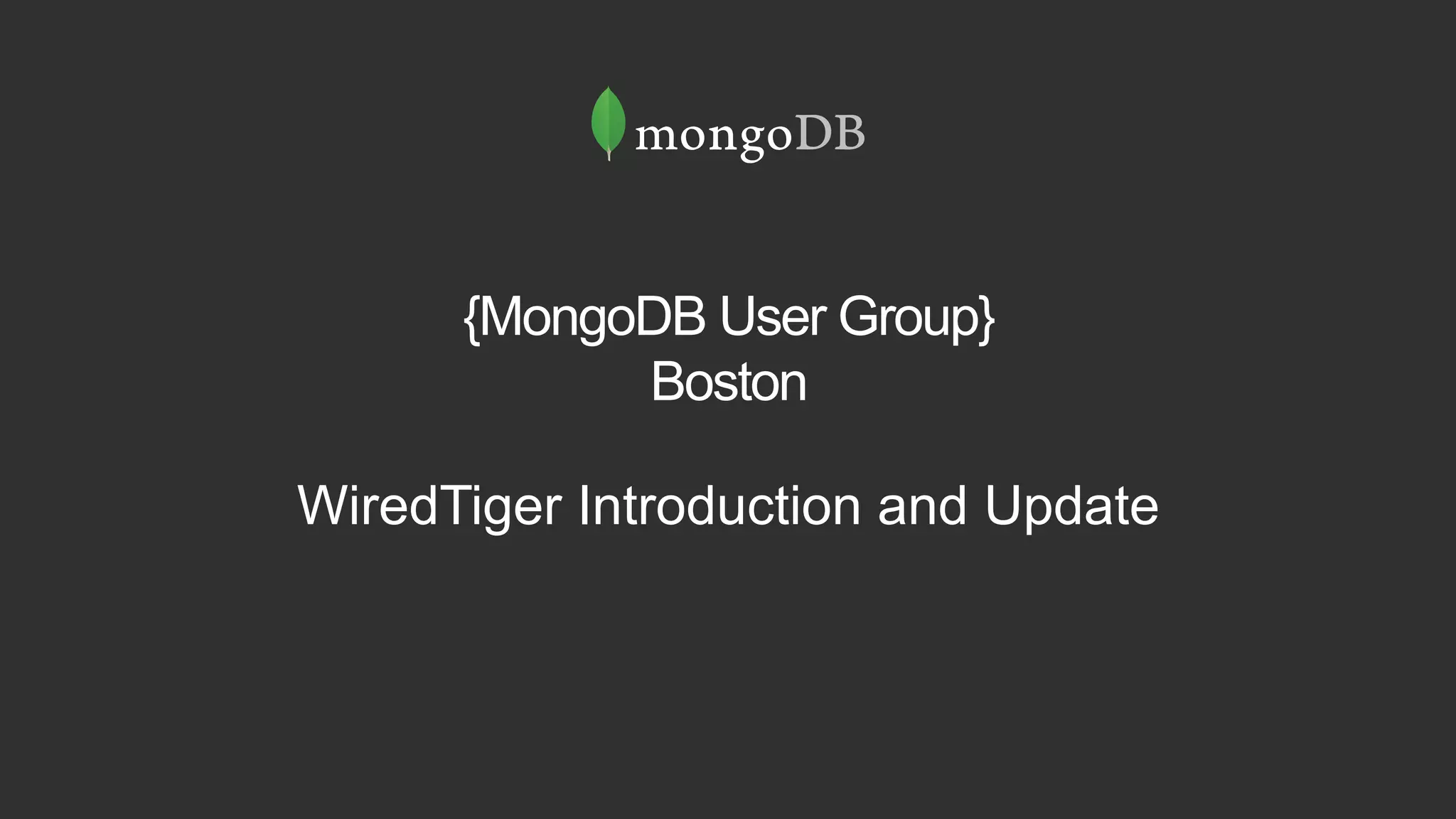 mongoDB

{MongoDB User Group}
Boston

WiredTiger Introduction and Update